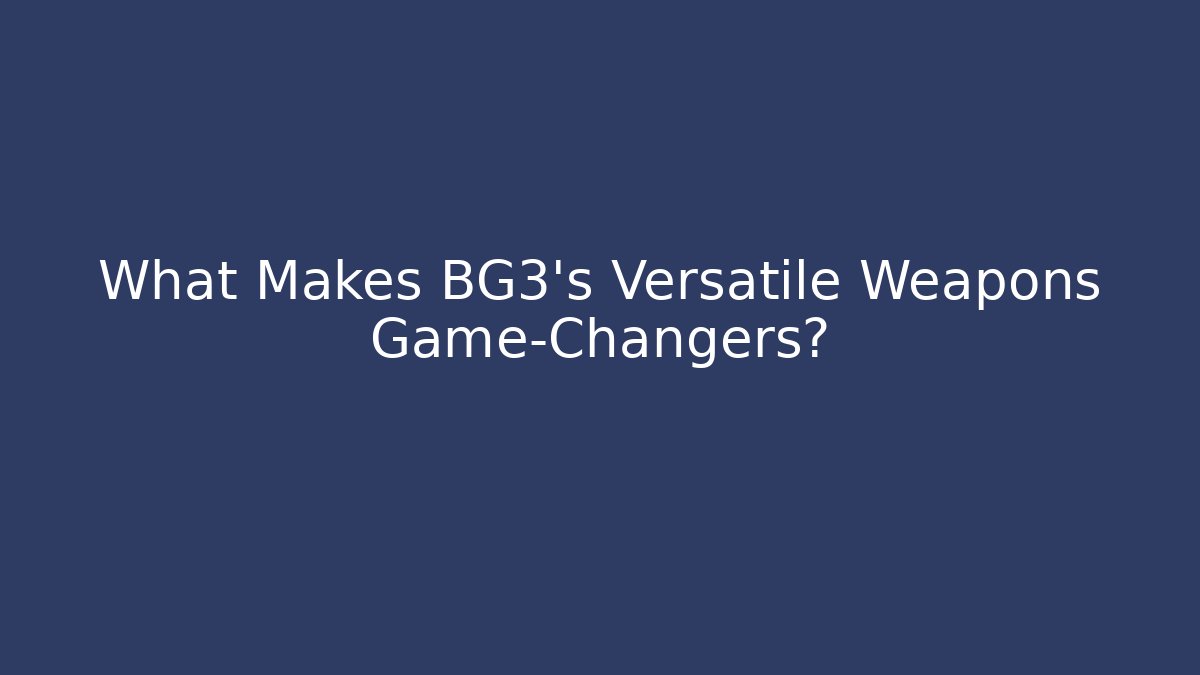 What Makes BG3's Versatile Weapons Game-Changers?